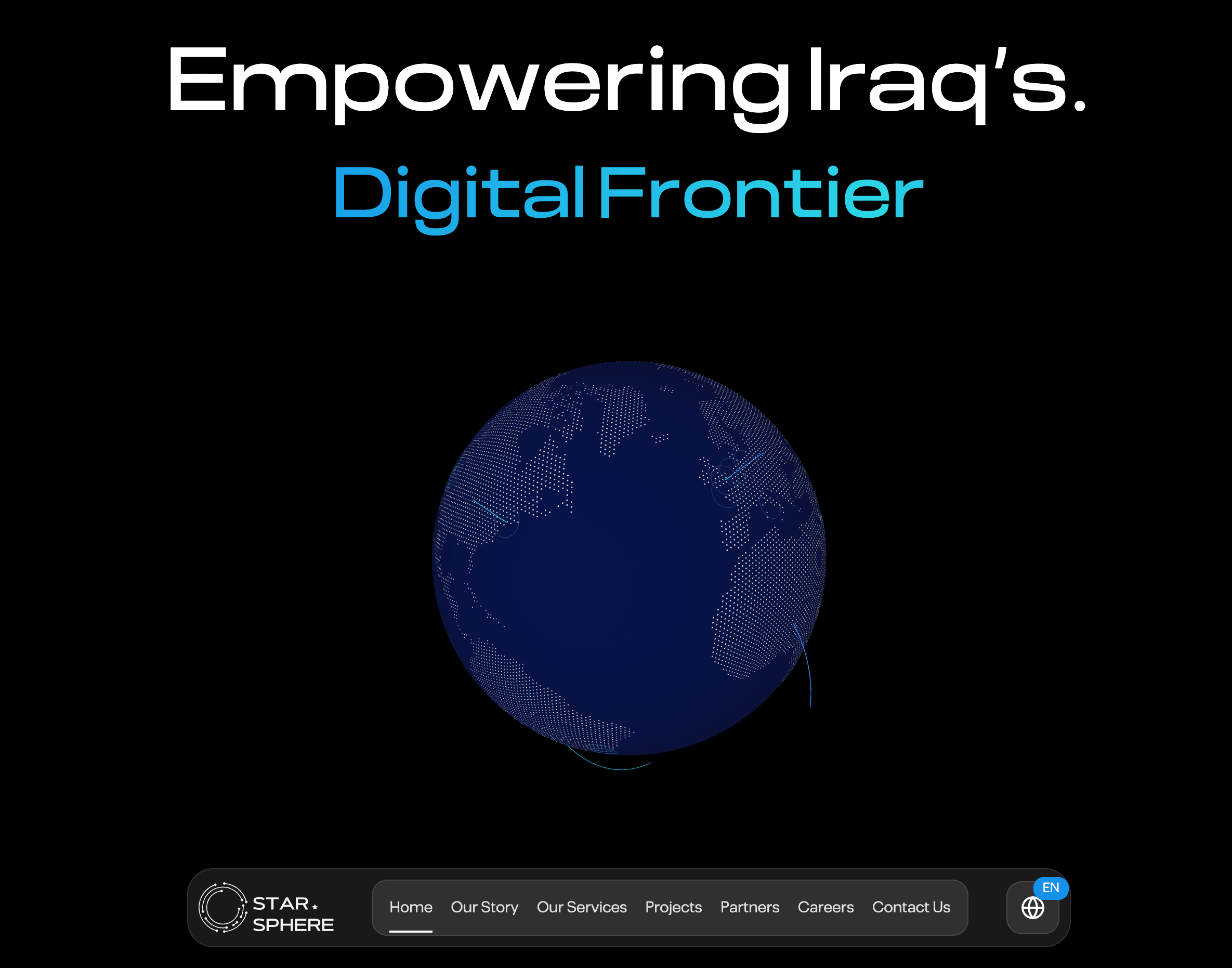 Empowering Iraq's.
Digital Frontier

STAR SPHERE

Home Our Story Our Services Projects Partners Careers Contact Us

EN